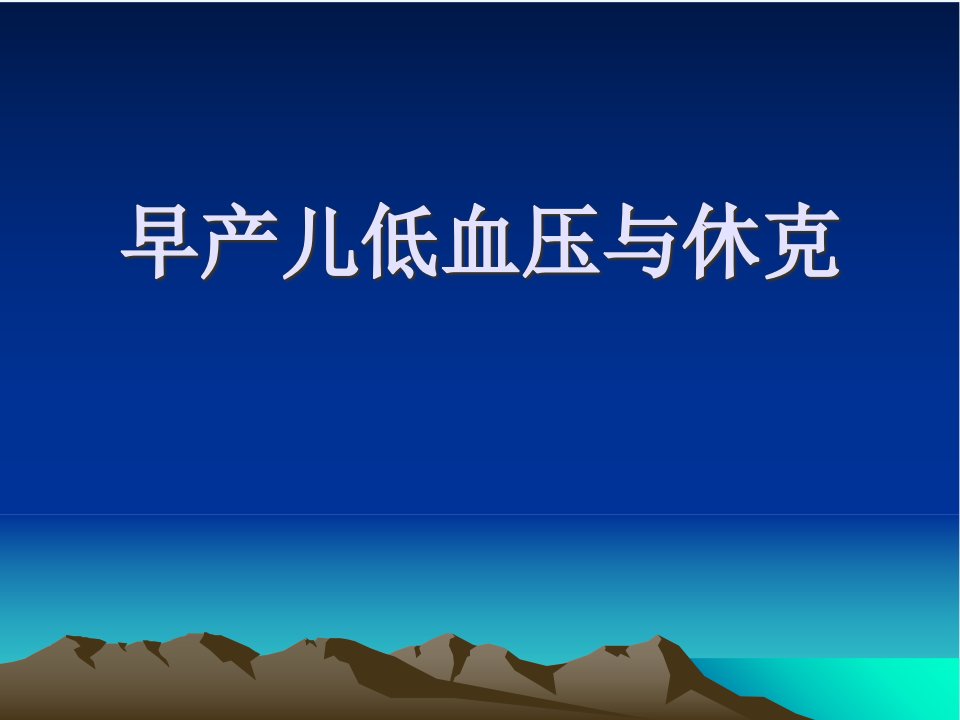 早产儿低血压与休克